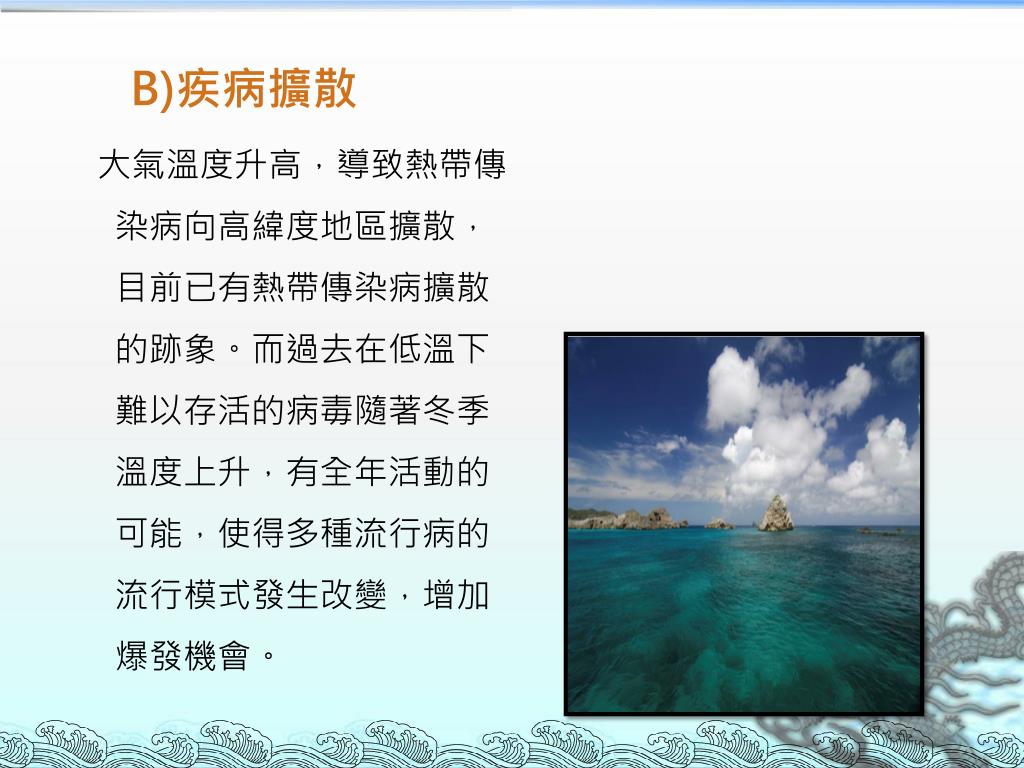 B)疾病擴散

大氣溫度升高，導致熱帶傳染病向高緯度地區擴散，目前已有熱帶傳染病擴散的跡象。而過去在低溫下難以存活的病毒隨著冬季溫度上升，有全年活動的可能，使得多種流行病的流行模式發生改變，增加爆發機會。